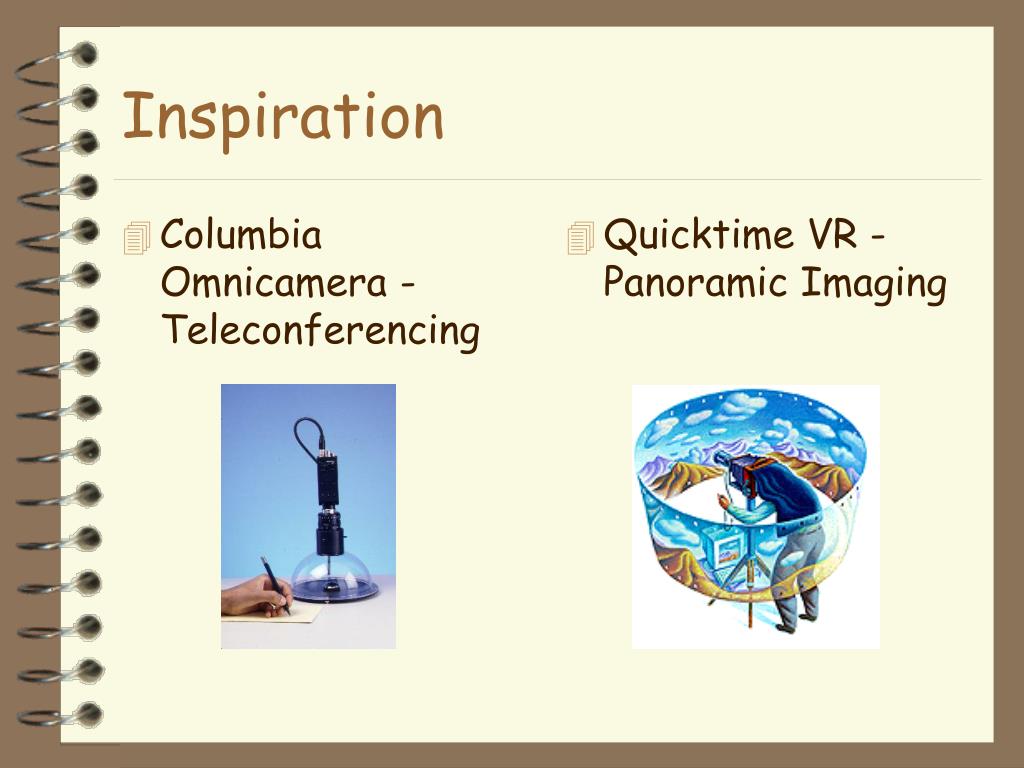 Inspiration

Columbia Omnicamera - Teleconferencing

Quicktime VR - Panoramic Imaging